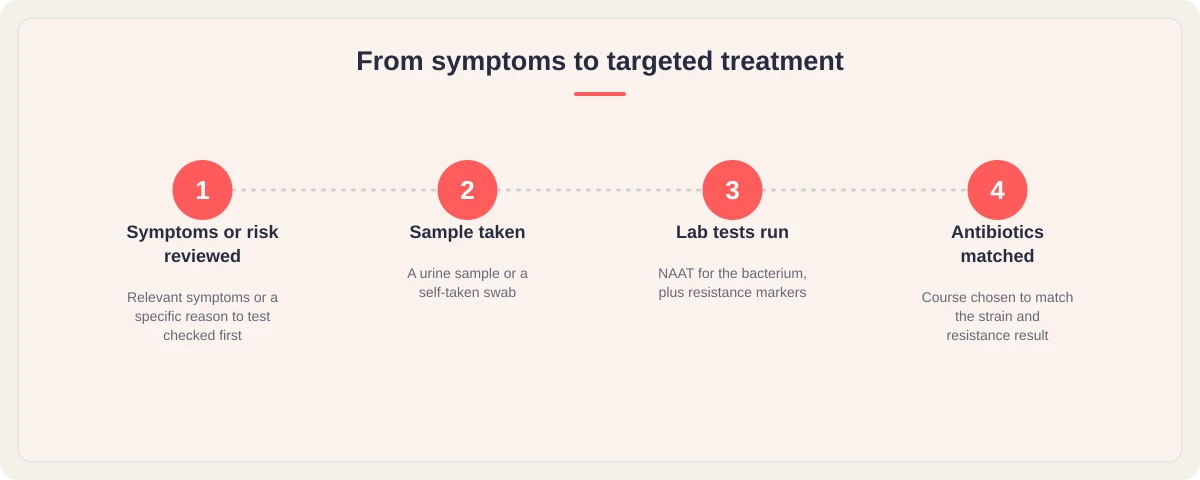 From symptoms to targeted treatment

1
Symptoms or risk reviewed
Relevant symptoms or a specific reason to test checked first

2
Sample taken
A urine sample or a self-taken swab

3
Lab tests run
NAAT for the bacterium, plus resistance markers

4
Antibiotics matched
Course chosen to match the strain and resistance result